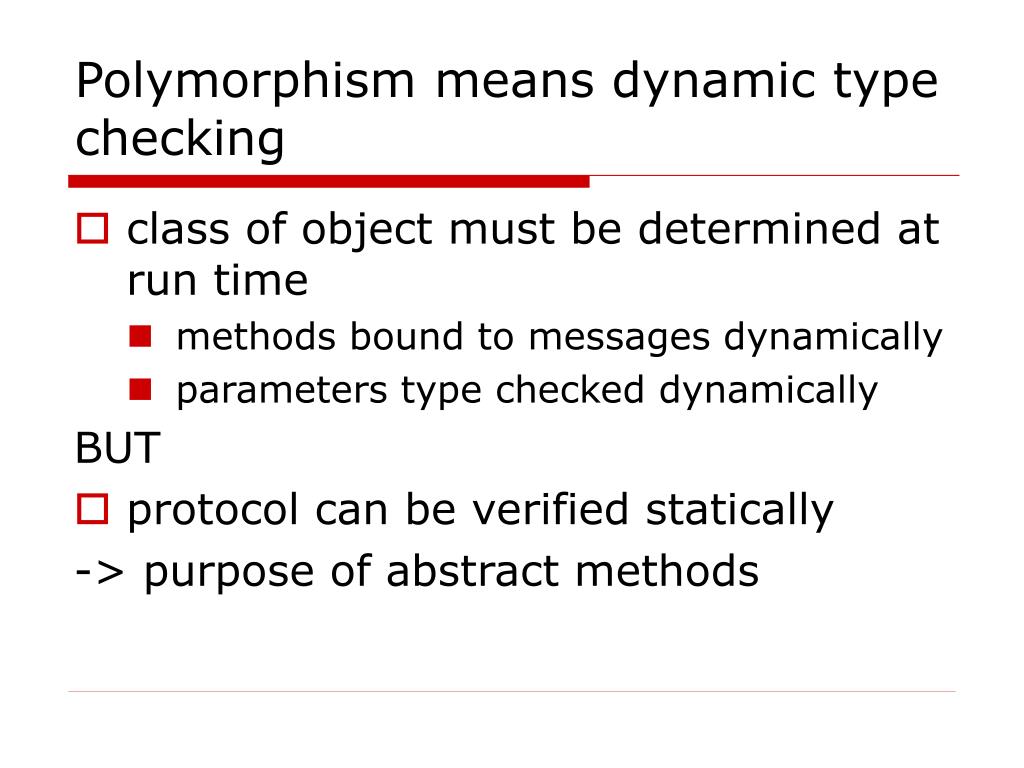 Polymorphism means dynamic type checking

class of object must be determined at run time

methods bound to messages dynamically

parameters type checked dynamically

BUT

protocol can be verified statically

-> purpose of abstract methods